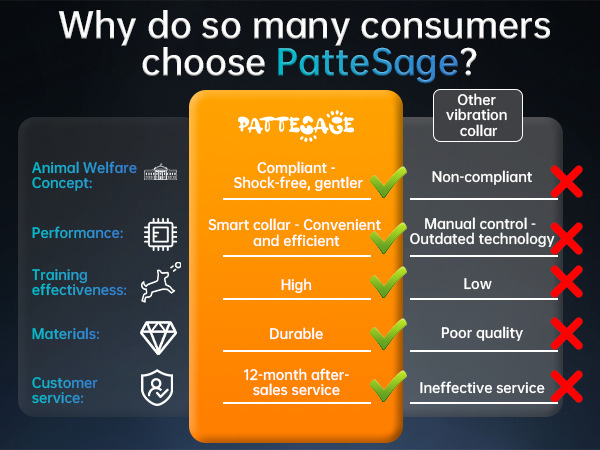 Why do so many consumers choose PatteSage?

| | PATTESAGE | Other vibration collar |
|---|---|---|
| Animal Welfare Concept: | Compliant - Shock-free, gentler | Non-compliant |
| Performance: | Smart collar - Convenient and efficient | Manual control - Outdated technology |
| Training effectiveness: | High | Low |
| Materials: | Durable | Poor quality |
| Customer service: | 12-month after-sales service | Ineffective service |